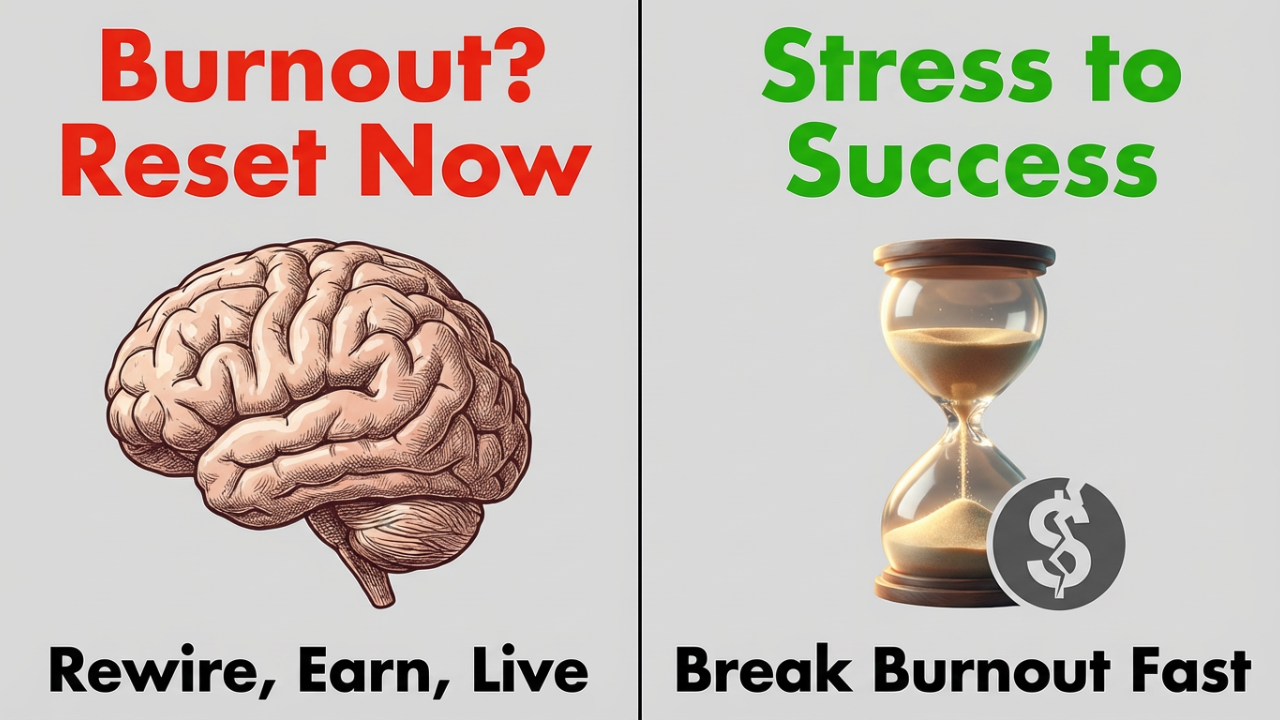 Burnout?
Reset Now

Rewire, Earn, Live

Stress to
Success

$

Break Burnout Fast